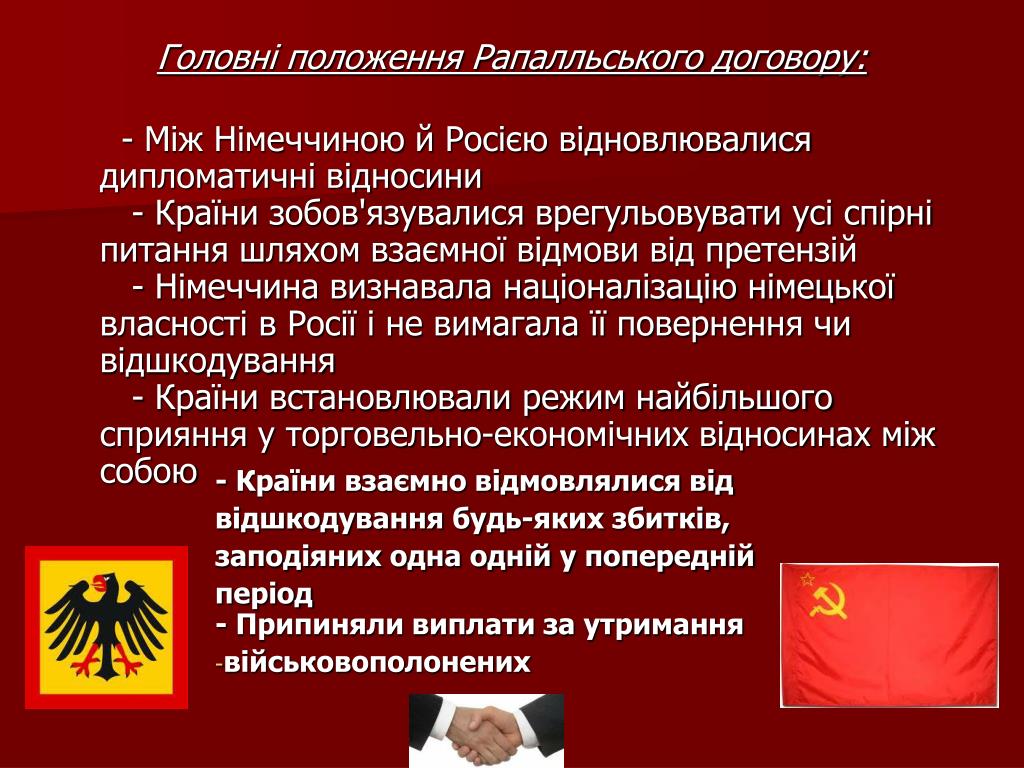 Головні положення Рапалльського договору:

- Між Німеччиною й Росією відновлювалися дипломатичні відносини

- Країни зобов'язувалися врегульовувати усі спірні питання шляхом взаємної відмови від претензій

- Німеччина визнавала націоналізацію німецької власності в Росії і не вимагала її повернення чи відшкодування

- Країни встановлювали режим найбільшого сприяння у торговельно-економічних відносинах між собою

- Країни взаємно відмовлялися від відшкодування будь-яких збитків, заподіяних одна одній у попередній період

- Припиняли виплати за утримання

-військовополонених